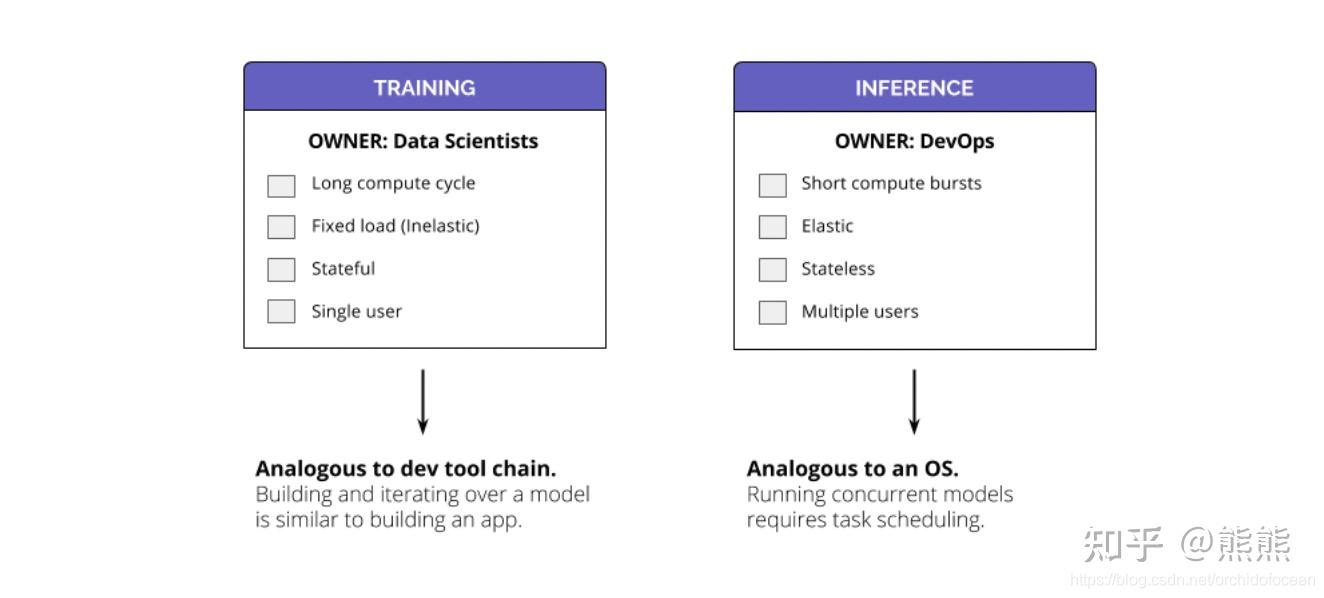 TRAINING

OWNER: Data Scientists

Long compute cycle

Fixed load (Inelastic)

Stateful

Single user

Analogous to dev tool chain.
Building and iterating over a model is similar to building an app.

INFERENCE

OWNER: DevOps

Short compute bursts

Elastic

Stateless

Multiple users

Analogous to an OS.
Running concurrent models requires task scheduling.

知乎 @熊熊
https://blog.csdn.net/orchidofocean